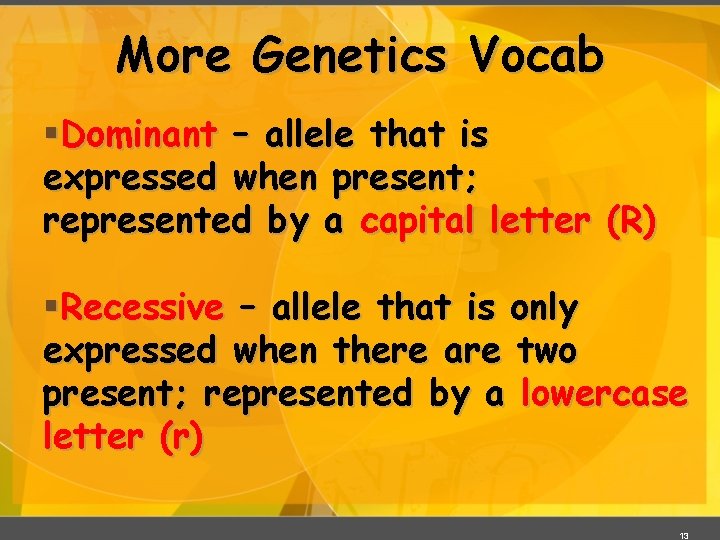 More Genetics Vocab

▪Dominant – allele that is expressed when present; represented by a capital letter (R)

▪Recessive – allele that is only expressed when there are two present; represented by a lowercase letter (r)

13